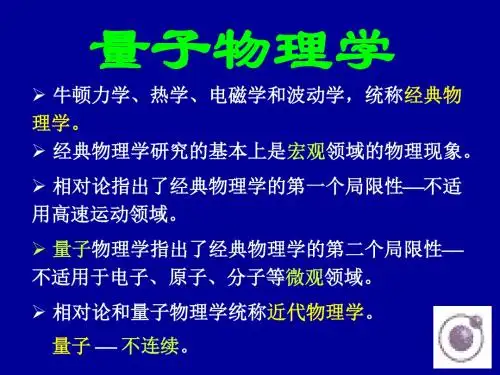 量子物理学

➢ 牛顿力学、热学、电磁学和波动学，统称经典物理学。

➢ 经典物理学研究的基本上是宏观领域的物理现象。

➢ 相对论指出了经典物理学的第一个局限性—不适用高速运动领域。

➢ 量子物理学指出了经典物理学的第二个局限性—不适用于电子、原子、分子等微观领域。

➢ 相对论和量子物理学统称近代物理学。

量子 — 不连续。